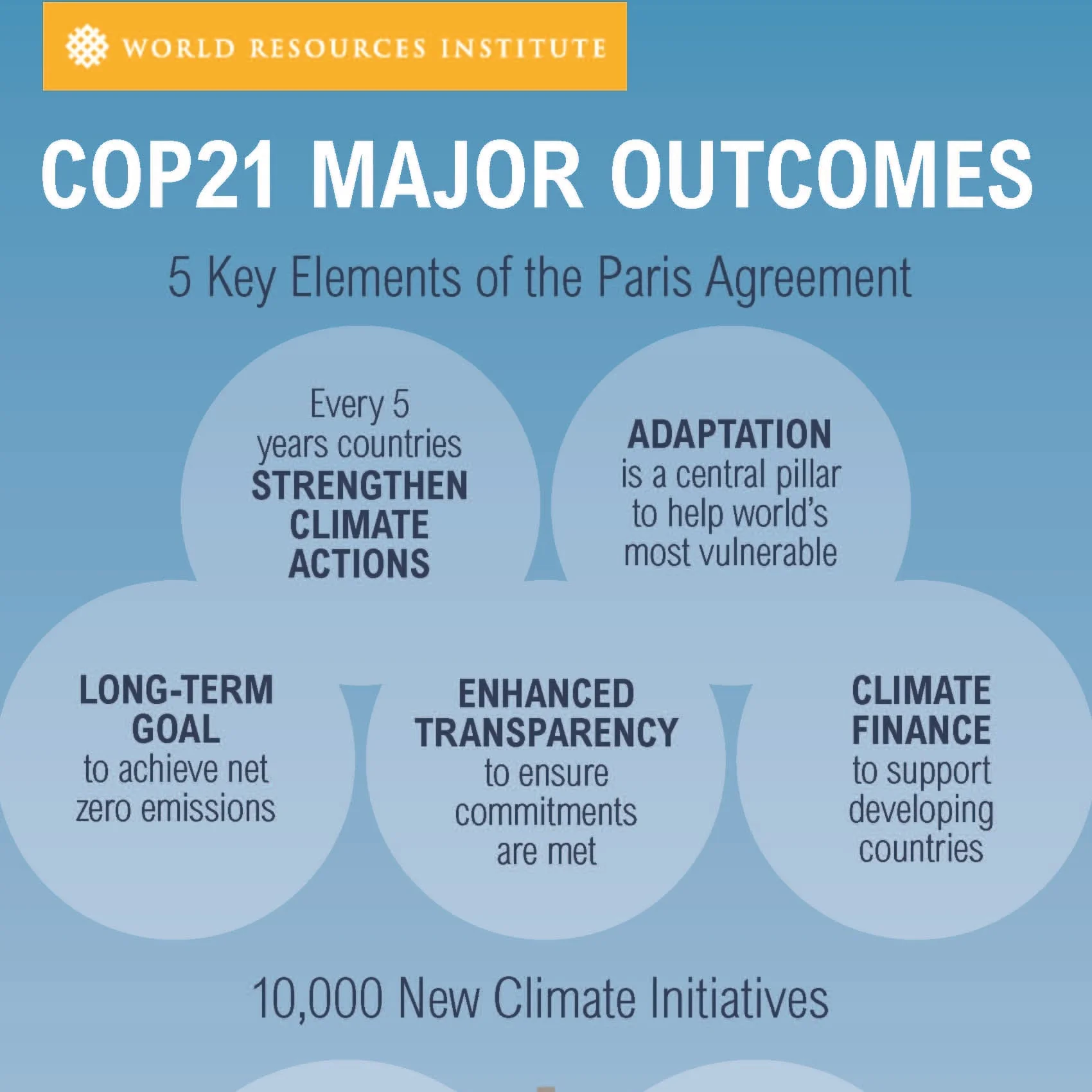 WORLD RESOURCES INSTITUTE

COP21 MAJOR OUTCOMES

5 Key Elements of the Paris Agreement

Every 5 years countries STRENGTHEN CLIMATE ACTIONS

ADAPTATION is a central pillar to help world's most vulnerable

LONG-TERM GOAL to achieve net zero emissions

ENHANCED TRANSPARENCY to ensure commitments are met

CLIMATE FINANCE to support developing countries

10,000 New Climate Initiatives